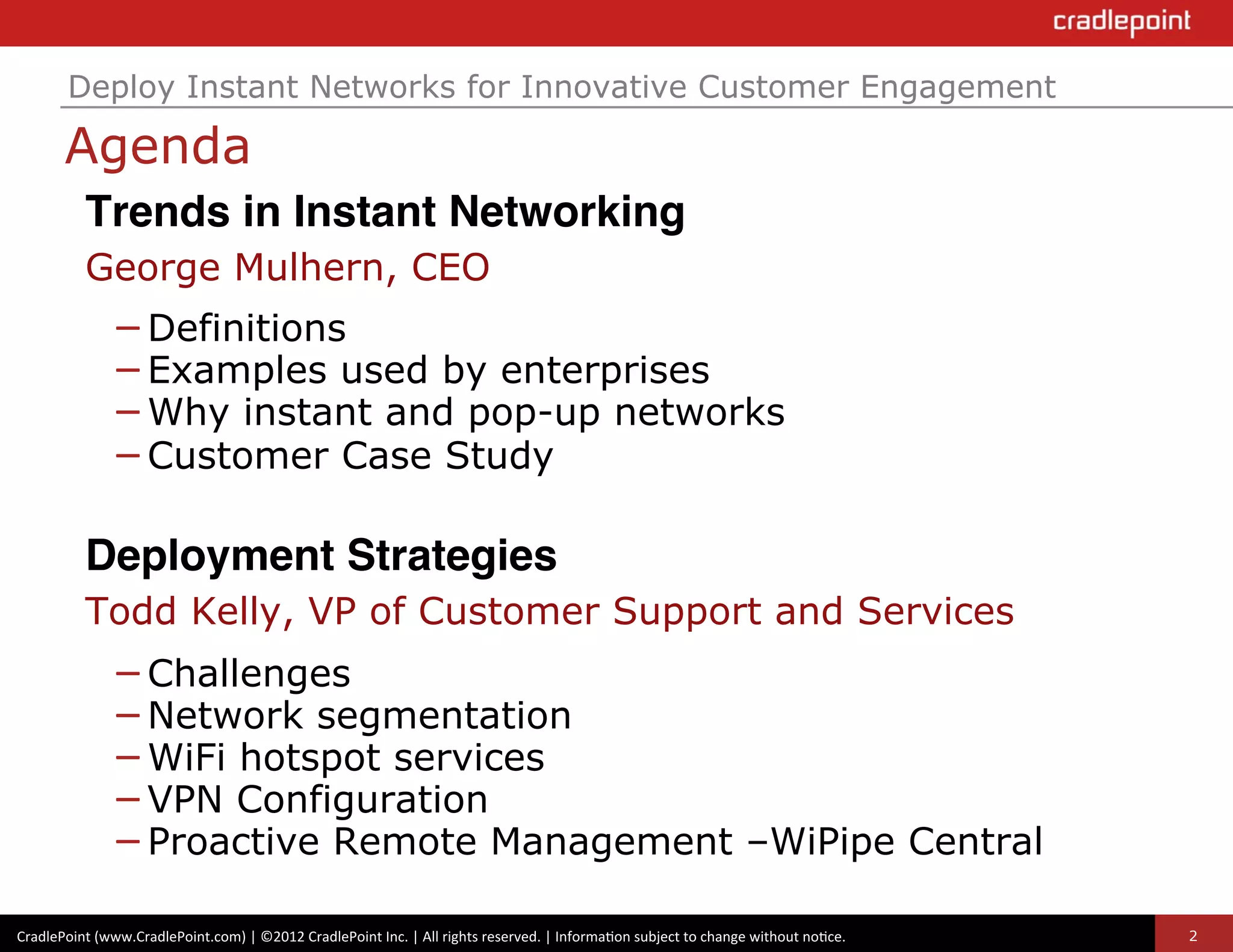 cradlepoint

Deploy Instant Networks for Innovative Customer Engagement

Agenda

Trends in Instant Networking

George Mulhern, CEO

– Definitions
– Examples used by enterprises
– Why instant and pop-up networks
– Customer Case Study

Deployment Strategies

Todd Kelly, VP of Customer Support and Services

– Challenges
– Network segmentation
– WiFi hotspot services
– VPN Configuration
– Proactive Remote Management –WiPipe Central

CradlePoint (www.CradlePoint.com) | ©2012 CradlePoint Inc. | All rights reserved. | Information subject to change without notice.

2